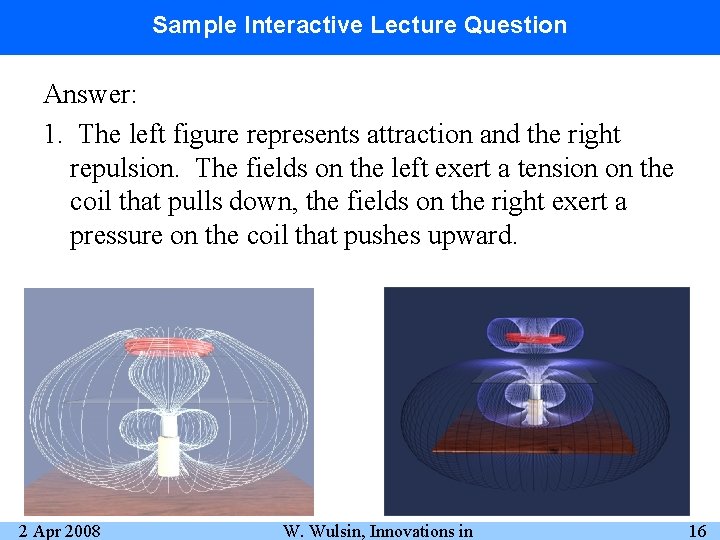 Sample Interactive Lecture Question

Answer:

1. The left figure represents attraction and the right repulsion. The fields on the left exert a tension on the coil that pulls down, the fields on the right exert a pressure on the coil that pushes upward.

2 Apr 2008 W. Wulsin, Innovations in 16